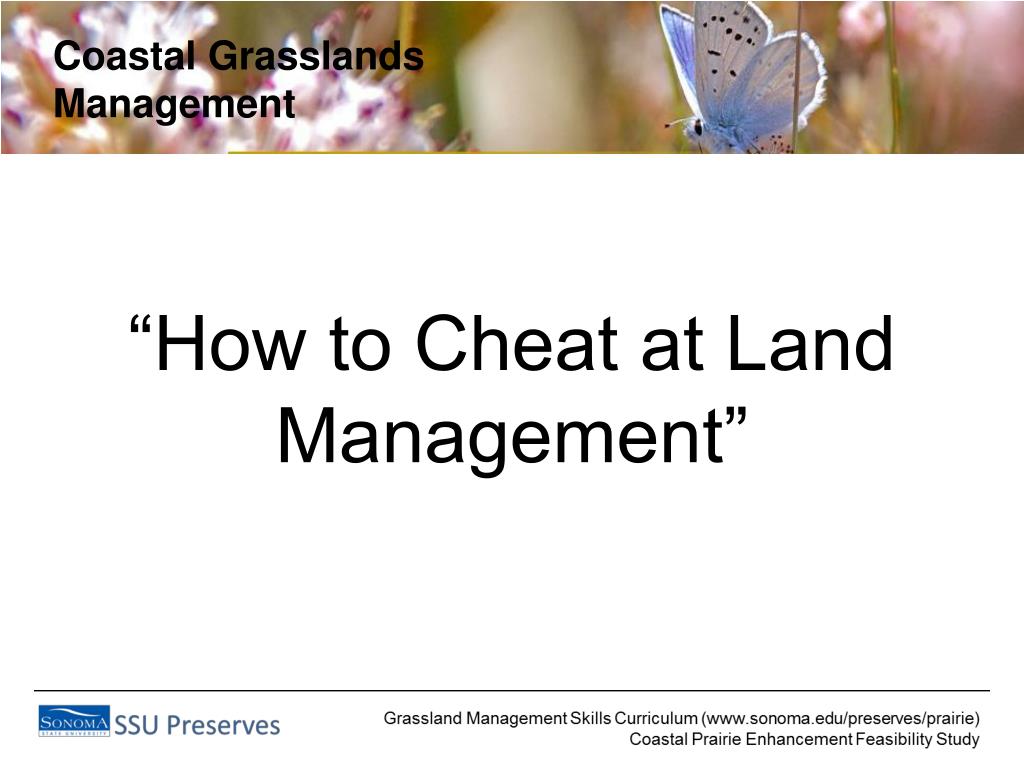 Coastal Grasslands Management

“How to Cheat at Land Management”

SONOMA STATE UNIVERSITY SSU Preserves

Grassland Management Skills Curriculum (www.sonoma.edu/preserves/prairie)
Coastal Prairie Enhancement Feasibility Study